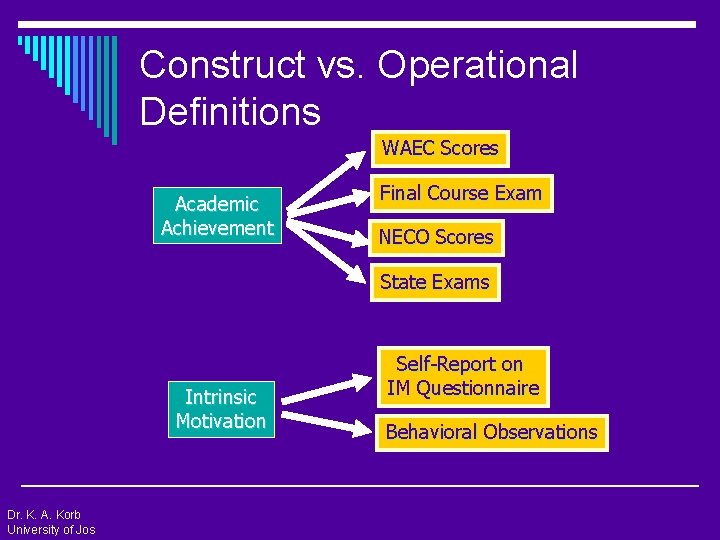 Construct vs. Operational Definitions

Academic Achievement

WAEC Scores

Final Course Exam

NECO Scores

State Exams

Intrinsic Motivation

Self-Report on IM Questionnaire

Behavioral Observations

Dr. K. A. Korb
University of Jos